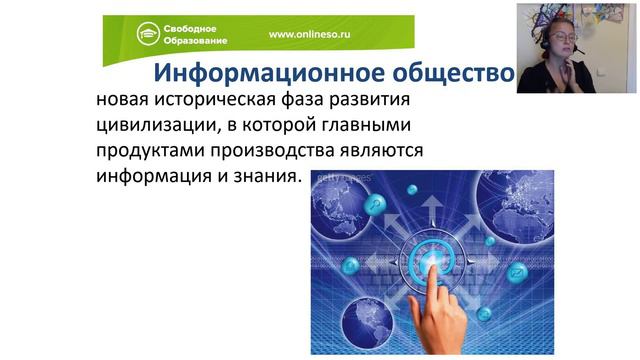 Свободное Образование

www.onlineso.ru

Информационное общество

новая историческая фаза развития цивилизации, в которой главными продуктами производства являются информация и знания.

gettyimages